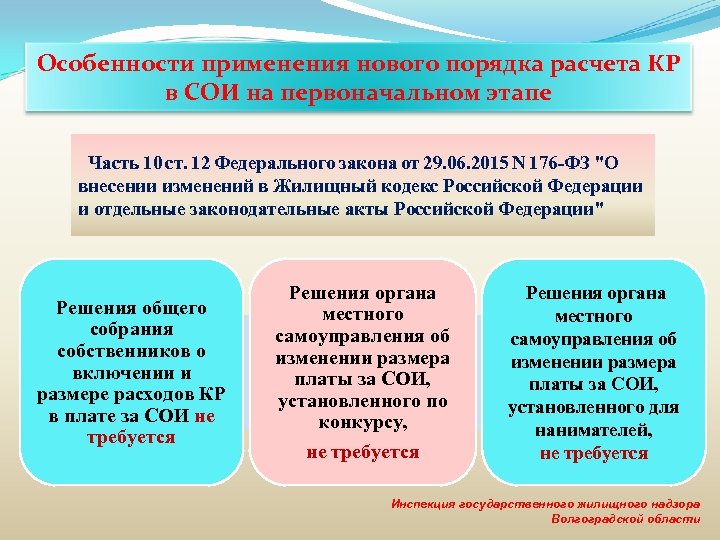 Особенности применения нового порядка расчета КР в СОИ на первоначальном этапе

Часть 10 ст. 12 Федерального закона от 29.06.2015 N 176-ФЗ "О внесении изменений в Жилищный кодекс Российской Федерации и отдельные законодательные акты Российской Федерации"

Решения общего собрания собственников о включении и размере расходов КР в плате за СОИ не требуется

Решения органа местного самоуправления об изменении размера платы за СОИ, установленного по конкурсу,

не требуется

Решения органа местного самоуправления об изменении размера платы за СОИ, установленного для нанимателей,

не требуется

Инспекция государственного жилищного надзора Волгоградской области